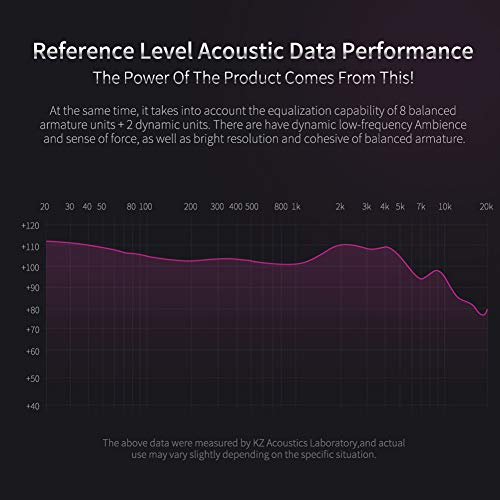 Reference Level Acoustic Data Performance
The Power Of The Product Comes From This!

At the same time, it takes into account the equalization capability of 8 balanced armature units + 2 dynamic units. There are have dynamic low-frequency Ambience and sense of force, as well as bright resolution and cohesive of balanced armature.

20 30 40 50 80 100 200 300 400 500 800 1k 2k 3k 4k 5k 7k 10k 20k

+120
+110
+100
+90
+80
+70
+60
+50
+40

The above data were measured by KZ Acoustics Laboratory,and actual use may vary slightly depending on the specific situation.